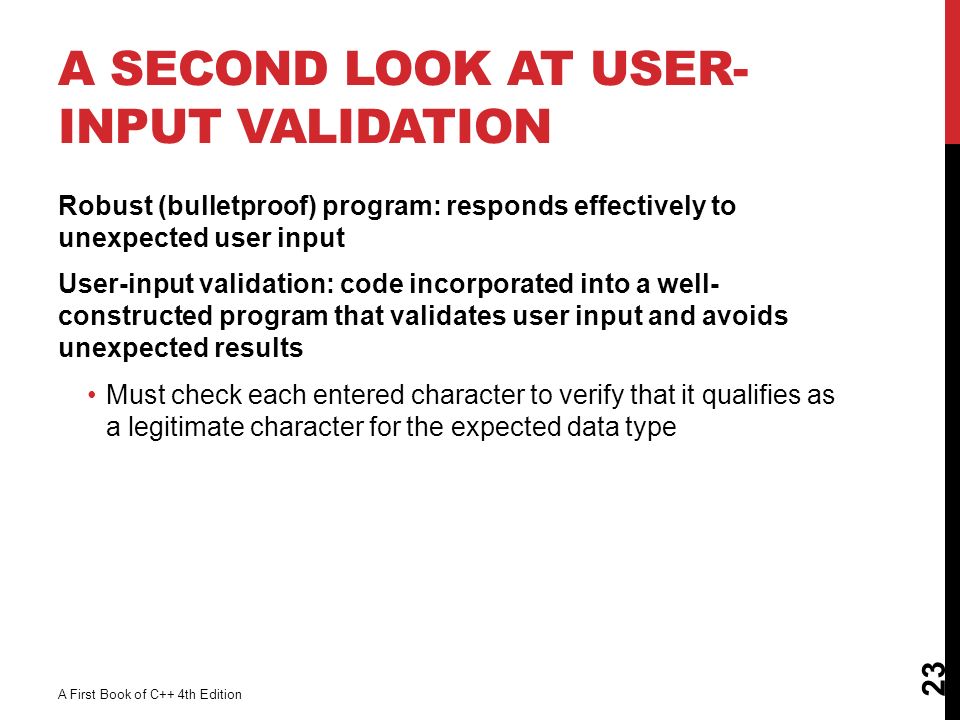 A SECOND LOOK AT USER-INPUT VALIDATION

Robust (bulletproof) program: responds effectively to unexpected user input

User-input validation: code incorporated into a well-constructed program that validates user input and avoids unexpected results

• Must check each entered character to verify that it qualifies as a legitimate character for the expected data type

A First Book of C++ 4th Edition

23